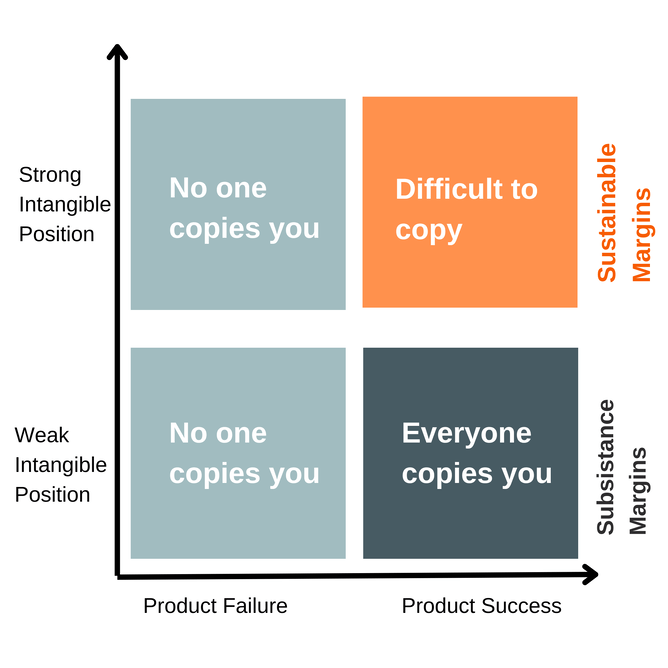 Strong Intangible Position

No one copies you

Difficult to copy

Sustainable Margins

Weak Intangible Position

No one copies you

Everyone copies you

Subsistance Margins

Product Failure

Product Success